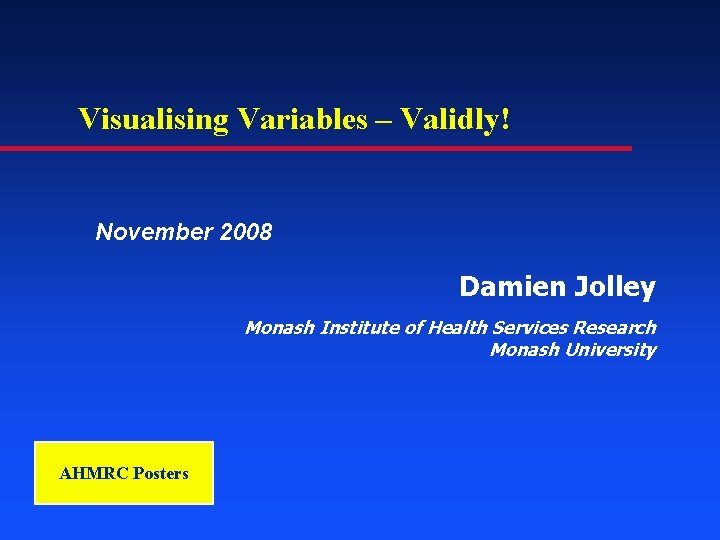 Visualising Variables – Validly!

November 2008

Damien Jolley

Monash Institute of Health Services Research
Monash University

AHMRC Posters